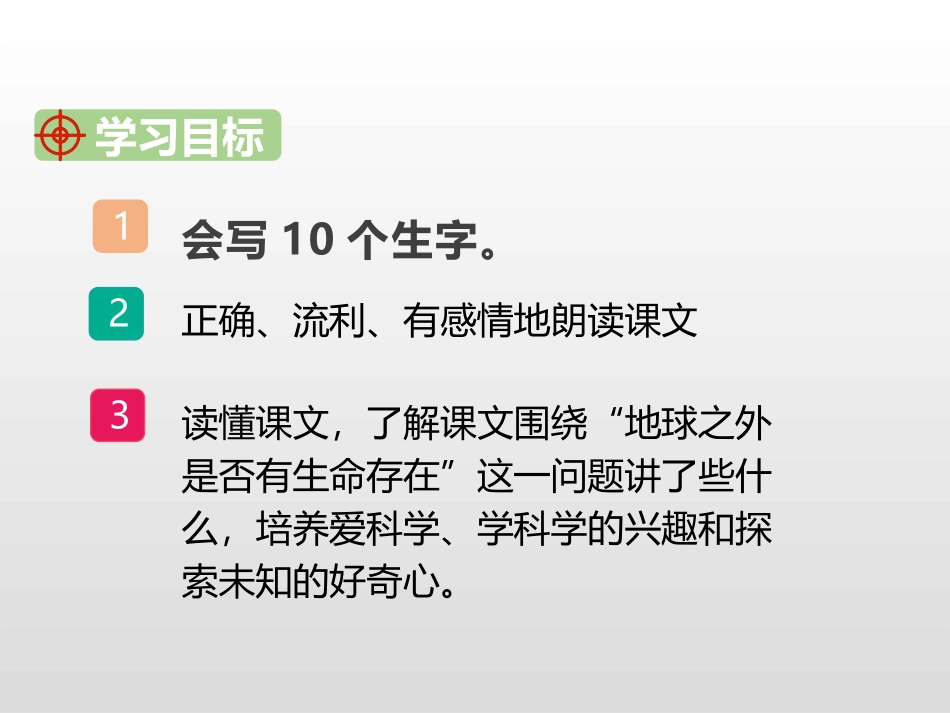 学习目标

1 会写 10 个生字。

2 正确、流利、有感情地朗读课文

3 读懂课文，了解课文围绕“地球之外是否有生命存在”这一问题讲了些什么，培养爱科学、学科学的兴趣和探索未知的好奇心。